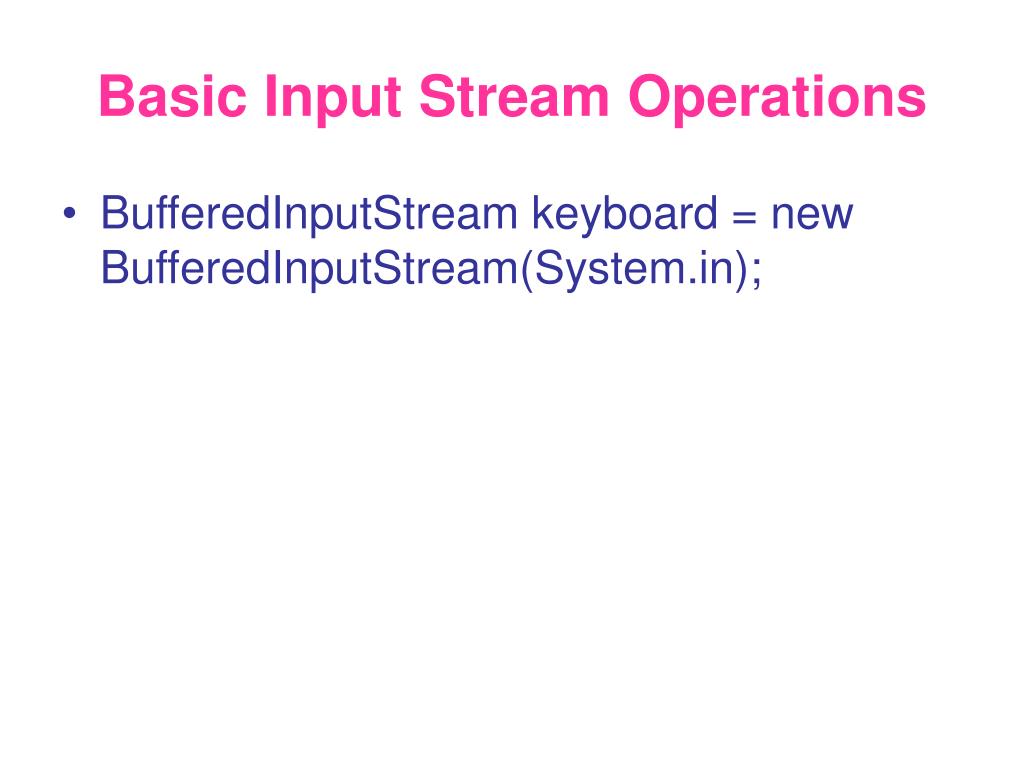 Basic Input Stream Operations

• BufferedInputStream keyboard = new BufferedInputStream(System.in);